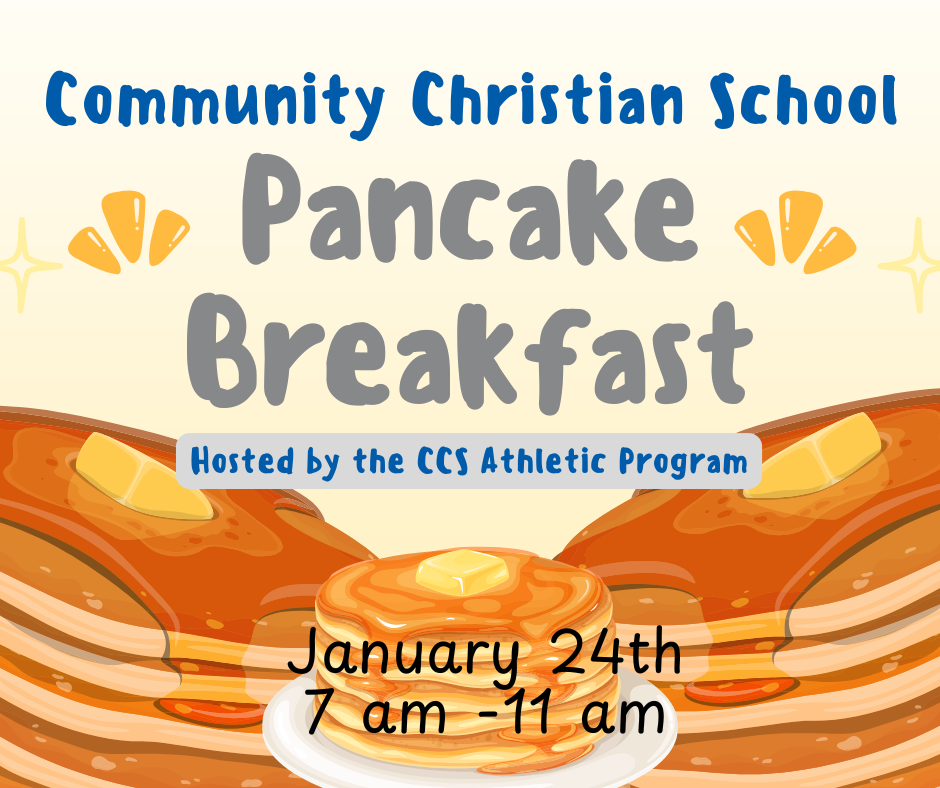 Community Christian School

Pancake Breakfast

Hosted by the CCS Athletic Program

January 24th
7 am -11 am